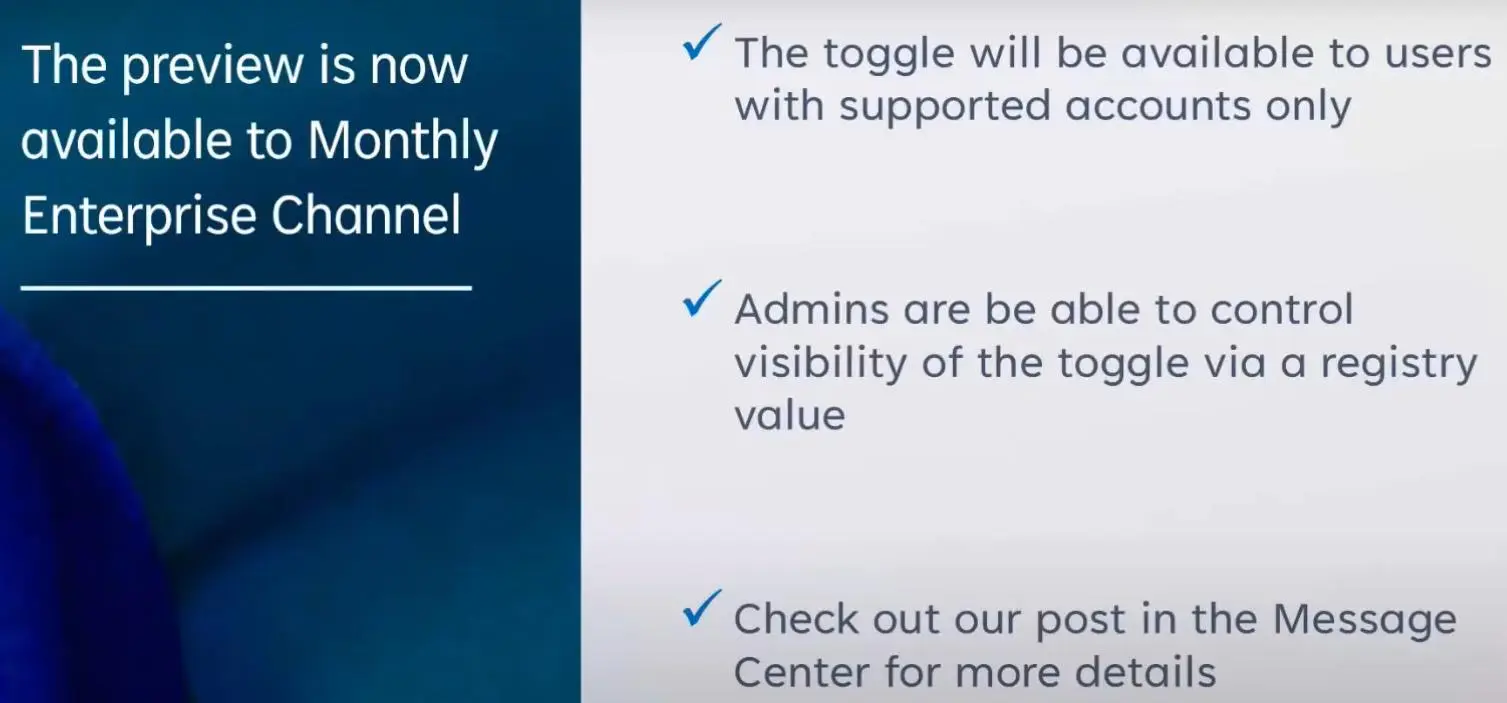 The preview is now available to Monthly Enterprise Channel

✓ The toggle will be available to users with supported accounts only

✓ Admins are be able to control visibility of the toggle via a registry value

✓ Check out our post in the Message Center for more details